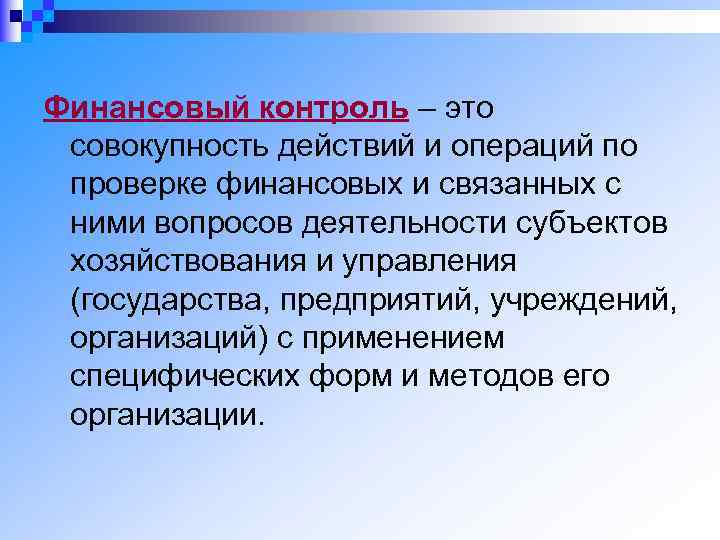 Финансовый контроль – это совокупность действий и операций по проверке финансовых и связанных с ними вопросов деятельности субъектов хозяйствования и управления (государства, предприятий, учреждений, организаций) с применением специфических форм и методов его организации.